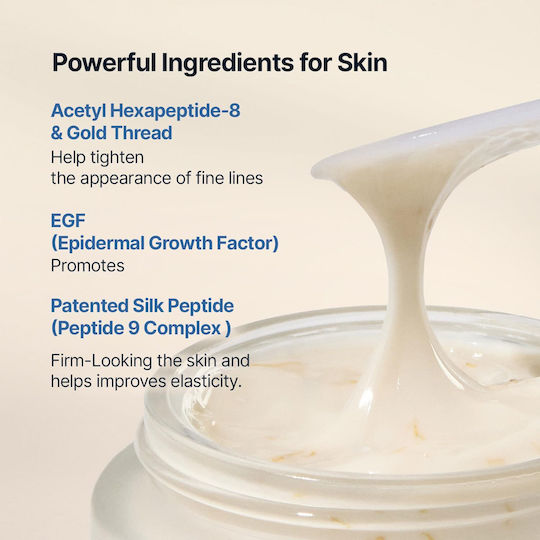 Powerful Ingredients for Skin

Acetyl Hexapeptide-8 & Gold Thread
Help tighten the appearance of fine lines

EGF (Epidermal Growth Factor)
Promotes

Patented Silk Peptide (Peptide 9 Complex )

Firm-Looking the skin and helps improves elasticity.